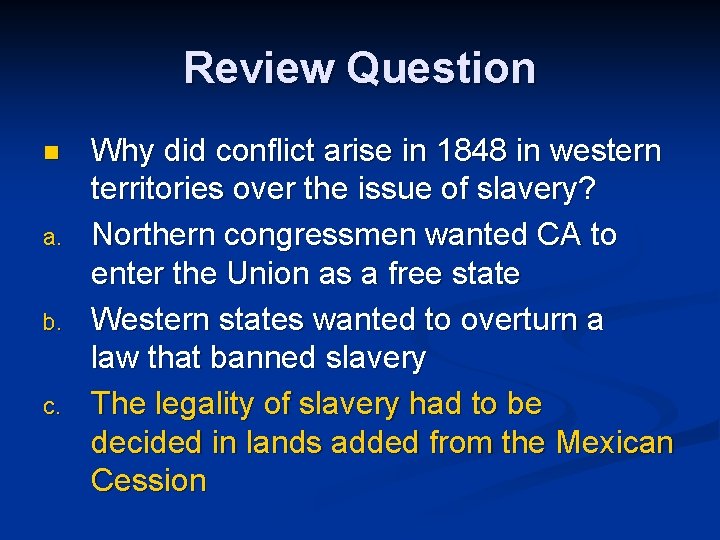 Review Question

Why did conflict arise in 1848 in western territories over the issue of slavery?

a. Northern congressmen wanted CA to enter the Union as a free state

b. Western states wanted to overturn a law that banned slavery

c. The legality of slavery had to be decided in lands added from the Mexican Cession